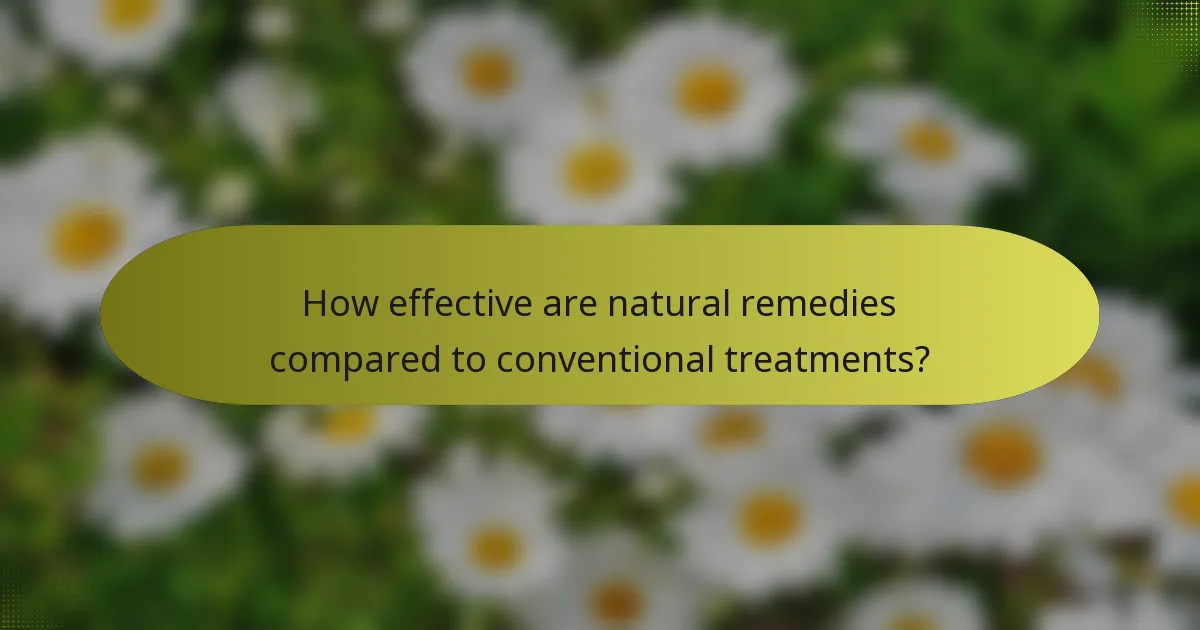 How effective are natural remedies compared to conventional treatments?